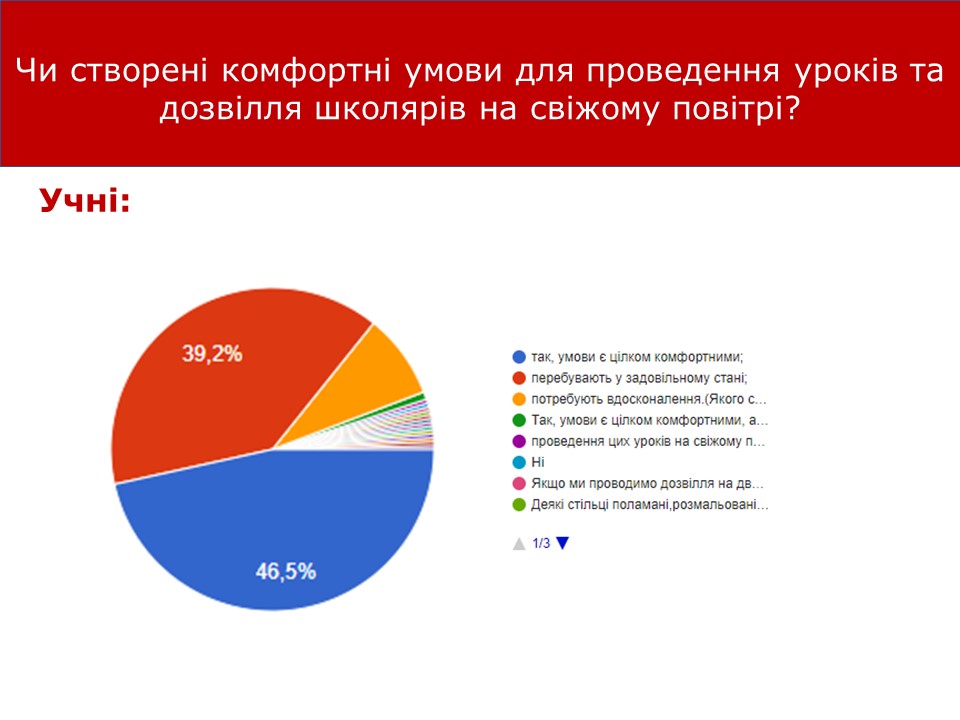 Чи створені комфортні умови для проведення уроків та дозвілля школярів на свіжому повітрі?

Учні:

39,2%

46,5%

так, умови є цілком комфортними;
перебувають у задовільному стані;
потребують вдосконалення.(Якого с...
Так, умови є цілком комфортними, а...
проведення цих уроків на свіжому п...
Ні
Якщо ми проводимо дозвілля на дв...
Деякі стільці поламані,розмальовані...

1/3